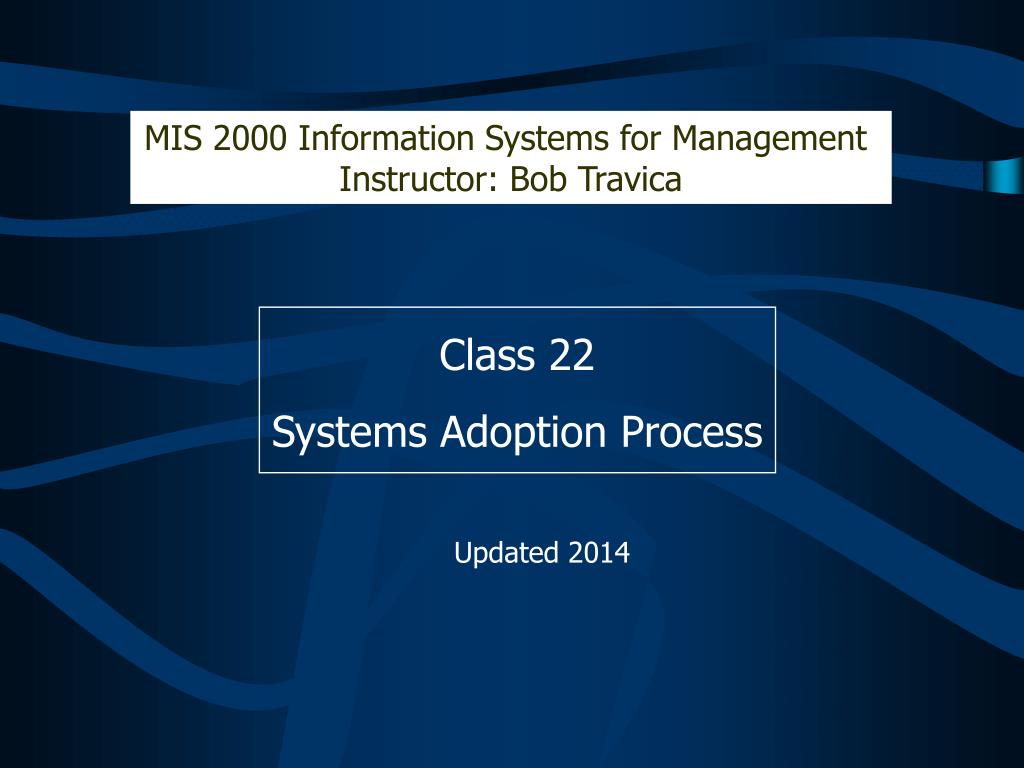 MIS 2000 Information Systems for Management
Instructor: Bob Travica

Class 22
Systems Adoption Process

Updated 2014